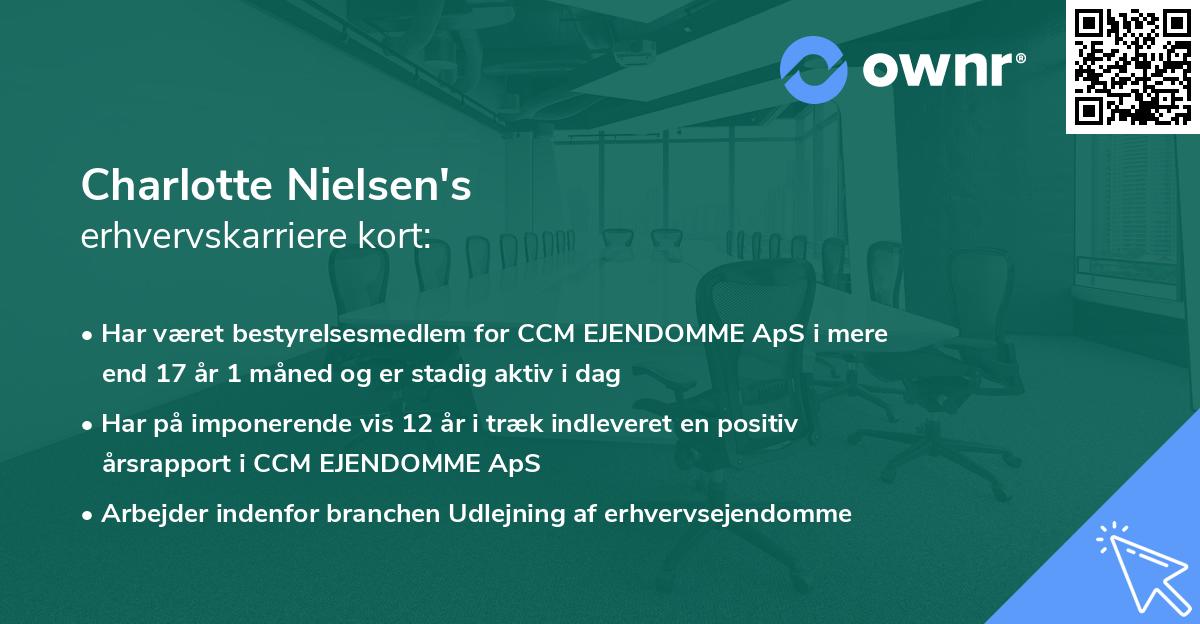 ownr®

Charlotte Nielsen's
erhvervskarriere kort:

• Har været bestyrelsesmedlem for CCM EJENDOMME ApS i mere end 17 år 1 måned og er stadig aktiv i dag

• Har på imponerende vis 12 år i træk indleveret en positiv årsrapport i CCM EJENDOMME ApS

• Arbejder indenfor branchen Udlejning af erhvervsejendomme